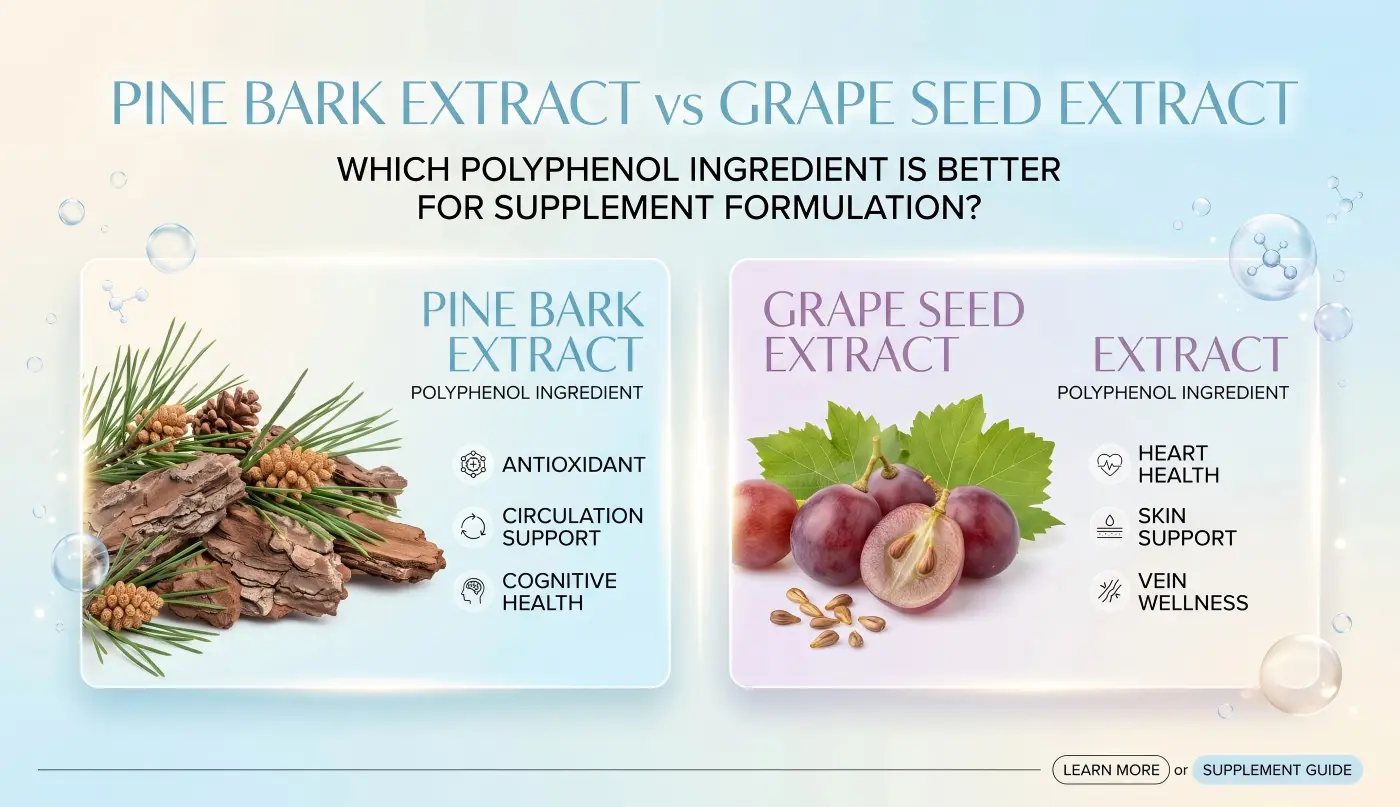 PINE BARK EXTRACT vs GRAPE SEED EXTRACT

WHICH POLYPHENOL INGREDIENT IS BETTER FOR SUPPLEMENT FORMULATION?

PINE BARK EXTRACT
POLYPHENOL INGREDIENT

ANTIOXIDANT

CIRCULATION SUPPORT

COGNITIVE HEALTH

GRAPE SEED EXTRACT

EXTRACT
POLYPHENOL INGREDIENT

HEART HEALTH

SKIN SUPPORT

VEIN WELLNESS

LEARN MORE or SUPPLEMENT GUIDE